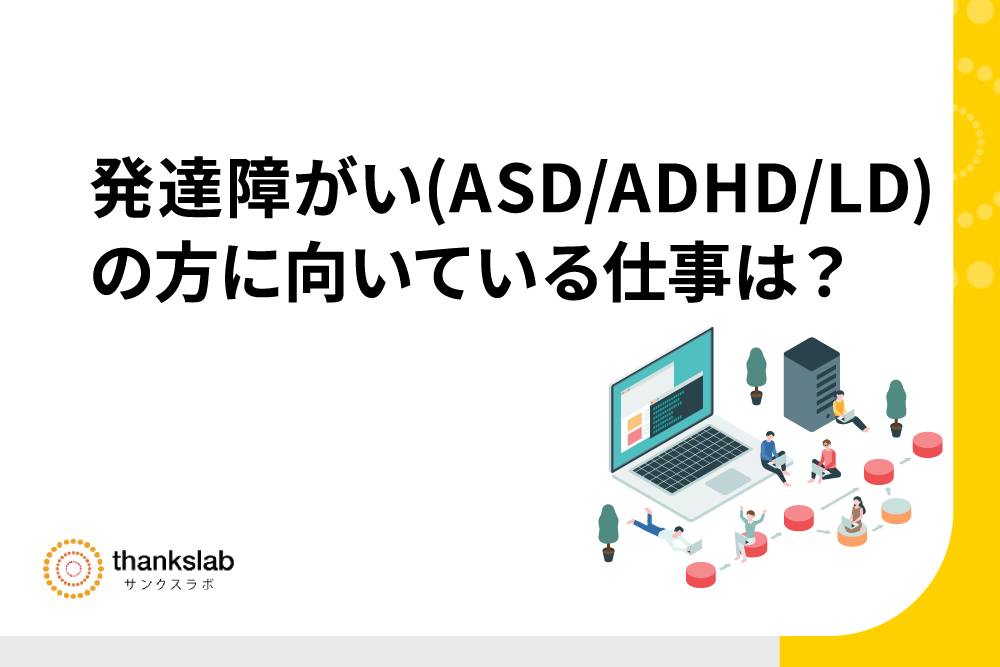 発達障がい(ASD/ADHD/LD)の方に向いている仕事は？

thankslab
サンクスラボ